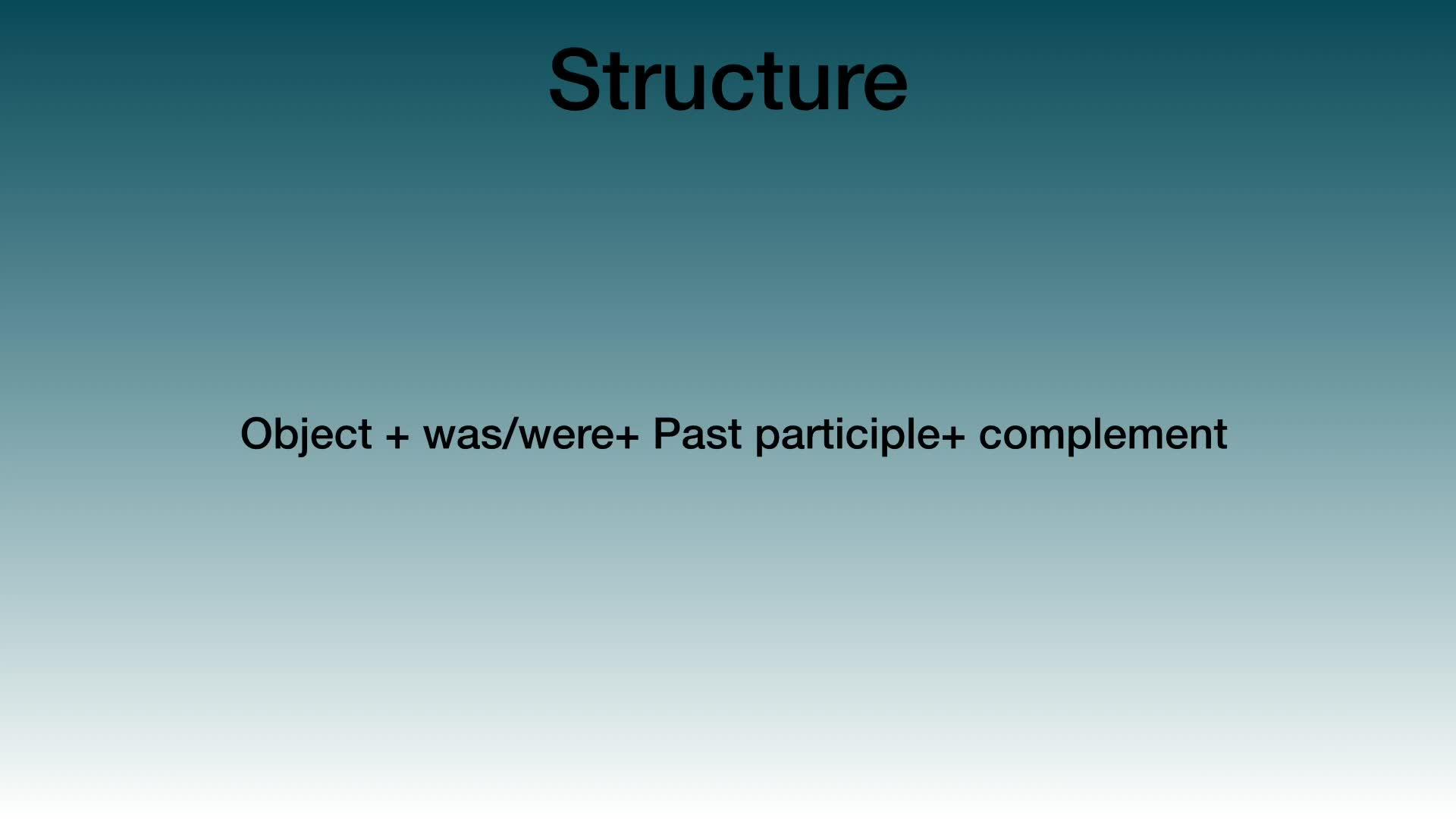 Structure

Object + was/were+ Past participle+ complement